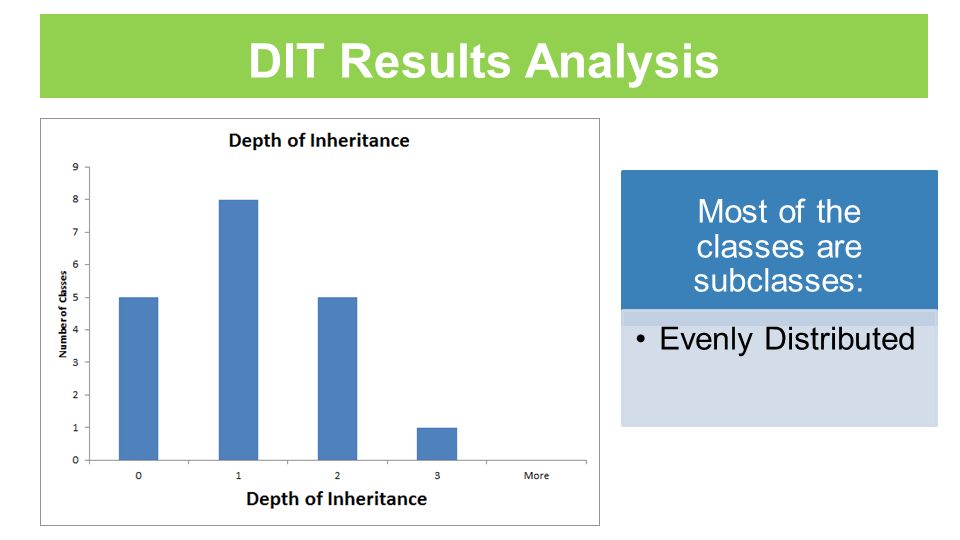 DIT Results Analysis

Depth of Inheritance

Number of Classes

9
8
7
6
5
4
3
2
1
0

0
1
2
3
More

Depth of Inheritance

Most of the classes are subclasses:

• Evenly Distributed